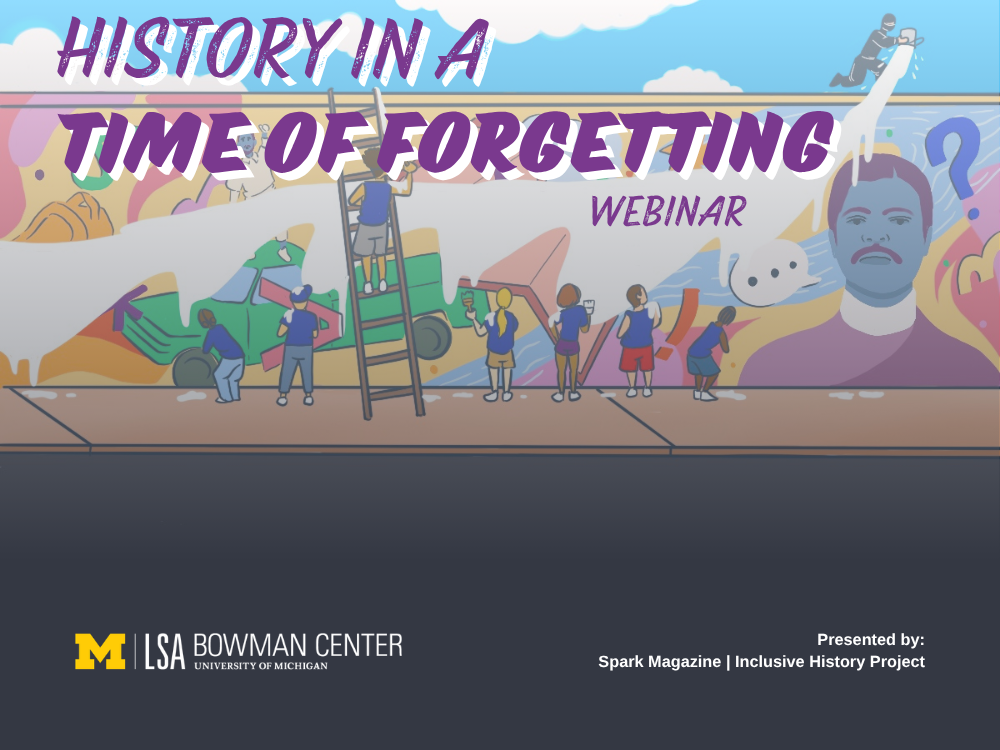 HISTORY IN A
TIME OF FORGETTING
WEBINAR

M | LSA BOWMAN CENTER
UNIVERSITY OF MICHIGAN

Presented by:
Spark Magazine | Inclusive History Project